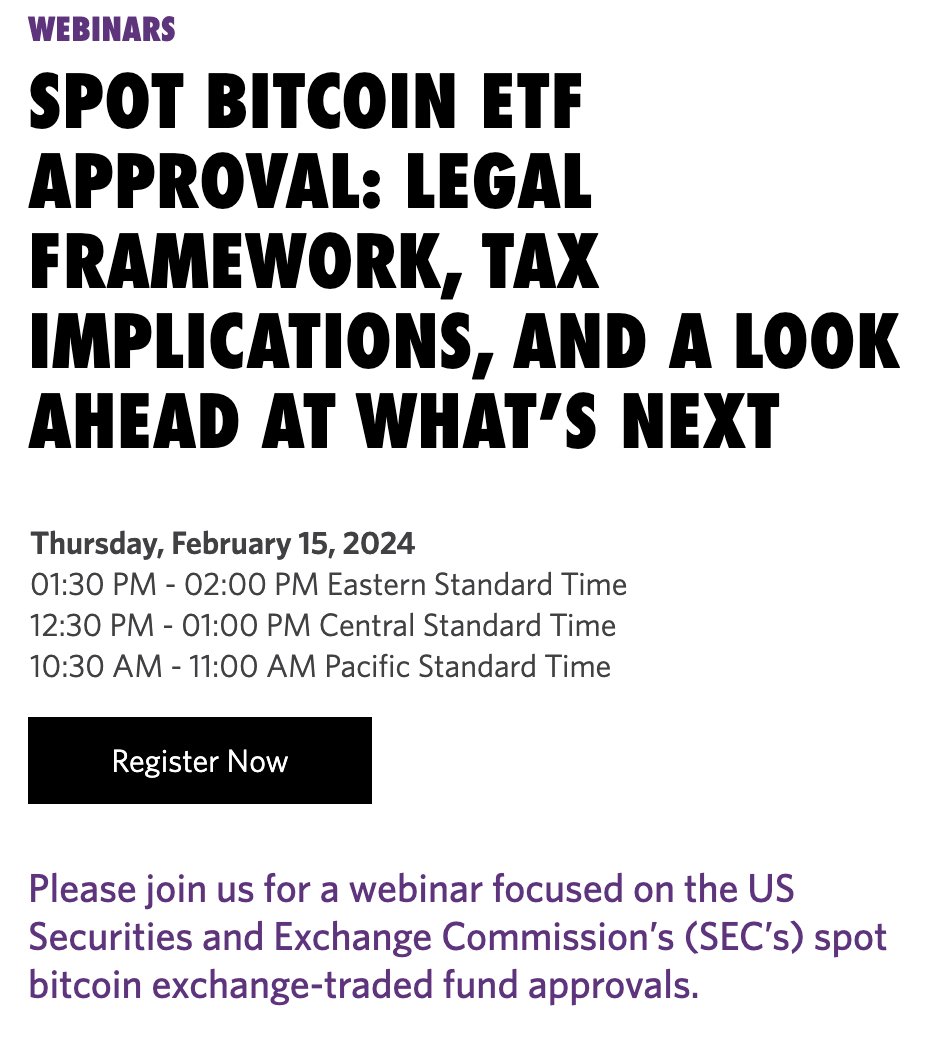 WEBINARS

SPOT BITCOIN ETF APPROVAL: LEGAL FRAMEWORK, TAX IMPLICATIONS, AND A LOOK AHEAD AT WHAT'S NEXT

Thursday, February 15, 2024
01:30 PM - 02:00 PM Eastern Standard Time
12:30 PM - 01:00 PM Central Standard Time
10:30 AM - 11:00 AM Pacific Standard Time

Register Now

Please join us for a webinar focused on the US Securities and Exchange Commission's (SEC's) spot bitcoin exchange-traded fund approvals.